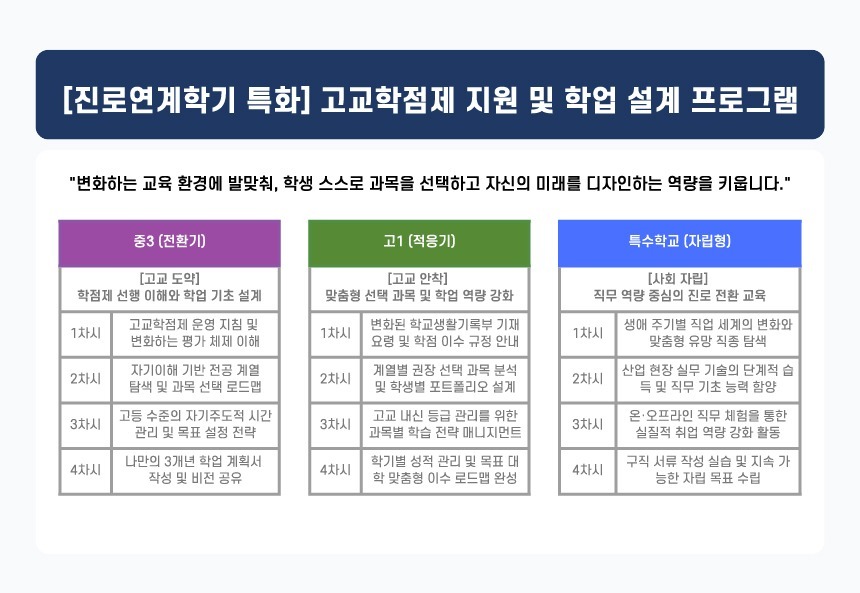 [진로연계학기 특화] 고교학점제 지원 및 학업 설계 프로그램

"변화하는 교육 환경에 발맞춰, 학생 스스로 과목을 선택하고 자신의 미래를 디자인하는 역량을 키웁니다."

| 중3 (전환기) | |
|---|---|
| [고교 도약] 학점제 선행 이해와 학업 기초 설계 | |
| 1차시 | 고교학점제 운영 지침 및 변화하는 평가 체제 이해 |
| 2차시 | 자기이해 기반 전공 계열 탐색 및 과목 선택 로드맵 |
| 3차시 | 고등 수준의 자기주도적 시간 관리 및 목표 설정 전략 |
| 4차시 | 나만의 3개년 학업 계획서 작성 및 비전 공유 |

| 고1 (적응기) | |
|---|---|
| [고교 안착] 맞춤형 선택 과목 및 학업 역량 강화 | |
| 1차시 | 변화된 학교생활기록부 기재 요령 및 학점 이수 규정 안내 |
| 2차시 | 계열별 권장 선택 과목 분석 및 학생별 포트폴리오 설계 |
| 3차시 | 고교 내신 등급 관리를 위한 과목별 학습 전략 매니지먼트 |
| 4차시 | 학기별 성적 관리 및 목표 대학 맞춤형 이수 로드맵 완성 |

| 특수학교 (자립형) | |
|---|---|
| [사회 자립] 직무 역량 중심의 진로 전환 교육 | |
| 1차시 | 생애 주기별 직업 세계의 변화와 맞춤형 유망 직종 탐색 |
| 2차시 | 산업 현장 실무 기술의 단계적 습득 및 직무 기초 능력 함양 |
| 3차시 | 온·오프라인 직무 체험을 통한 실질적 취업 역량 강화 활동 |
| 4차시 | 구직 서류 작성 실습 및 지속 가능한 자립 목표 수립 |